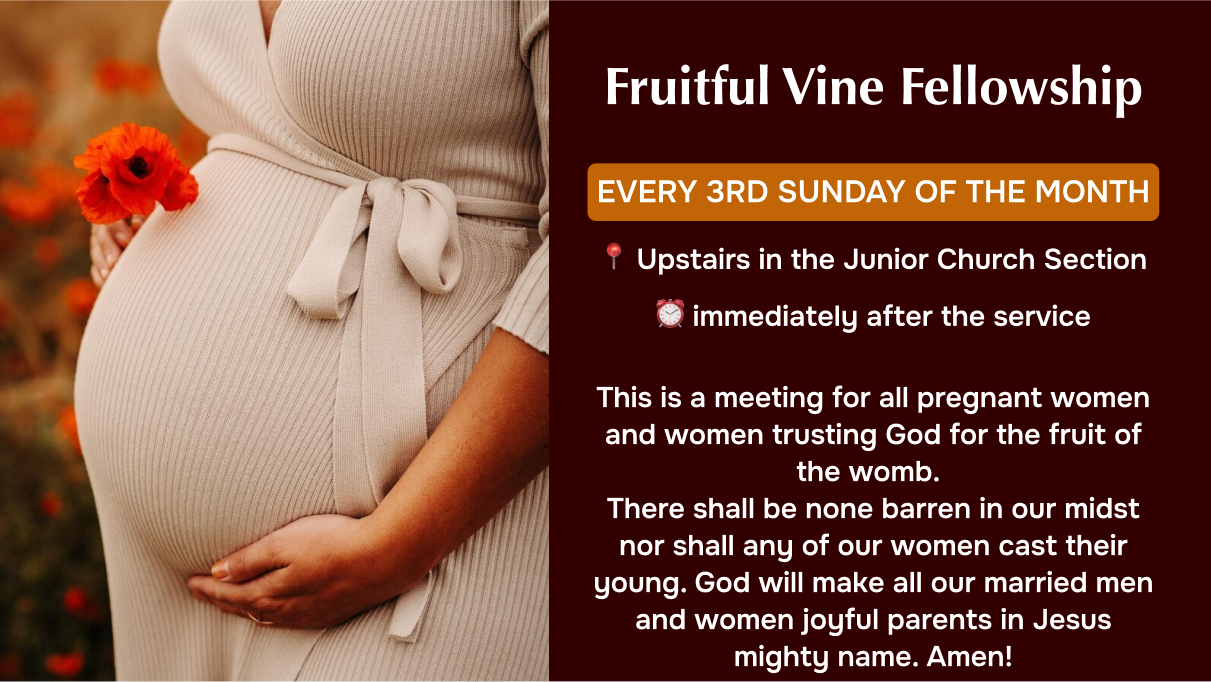 Fruitful Vine Fellowship

EVERY 3RD SUNDAY OF THE MONTH

📍 Upstairs in the Junior Church Section

⏰ immediately after the service

This is a meeting for all pregnant women and women trusting God for the fruit of the womb.
There shall be none barren in our midst nor shall any of our women cast their young. God will make all our married men and women joyful parents in Jesus mighty name. Amen!